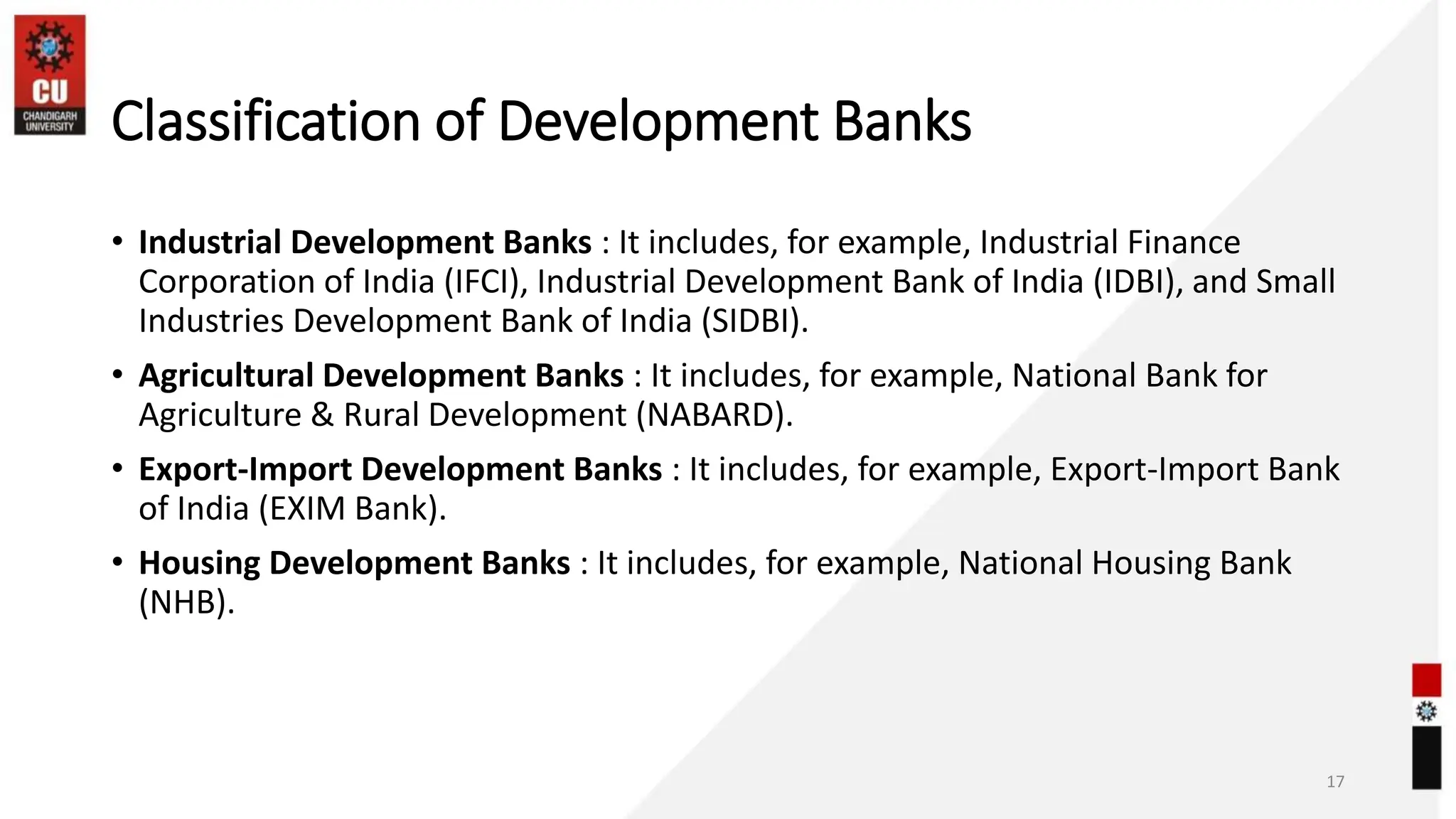 CU
CHANDIGARH UNIVERSITY

Classification of Development Banks

• Industrial Development Banks : It includes, for example, Industrial Finance Corporation of India (IFCI), Industrial Development Bank of India (IDBI), and Small Industries Development Bank of India (SIDBI).

• Agricultural Development Banks : It includes, for example, National Bank for Agriculture & Rural Development (NABARD).

• Export-Import Development Banks : It includes, for example, Export-Import Bank of India (EXIM Bank).

• Housing Development Banks : It includes, for example, National Housing Bank (NHB).

17